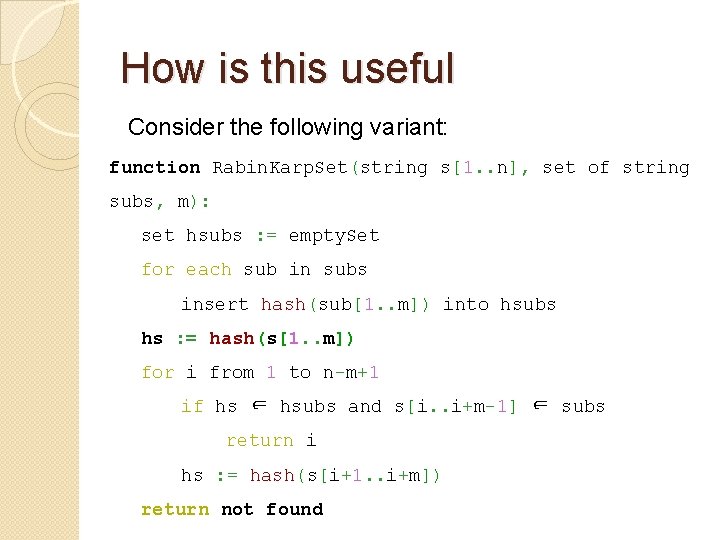 How is this useful

Consider the following variant:

function RabinKarpSet(string s[1..n], set of string subs, m):

set hsubs := emptySet

for each sub in subs

insert hash(sub[1..m]) into hsubs

hs := hash(s[1..m])

for i from 1 to n-m+1

if hs ∈ hsubs and s[i..i+m-1] ∈ subs

return i

hs := hash(s[i+1..i+m])

return not found